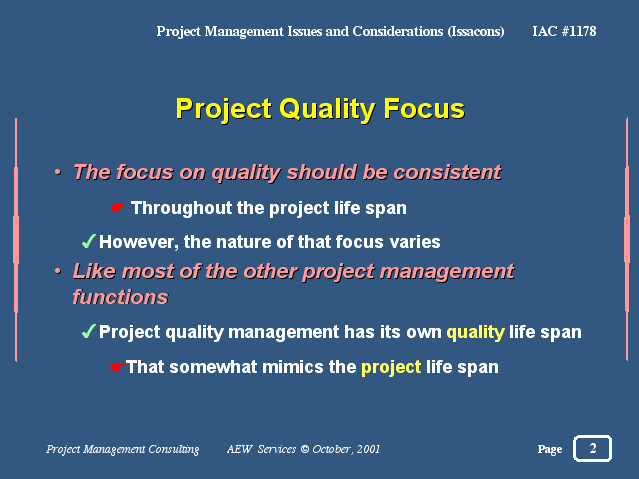 Project Management Issues and Considerations (Issacons) IAC #1178

Project Quality Focus

• The focus on quality should be consistent

☛ Throughout the project life span

✓ However, the nature of that focus varies

• Like most of the other project management functions

✓ Project quality management has its own quality life span

☛ That somewhat mimics the project life span

Project Management Consulting AEW Services © October, 2001

Page 2